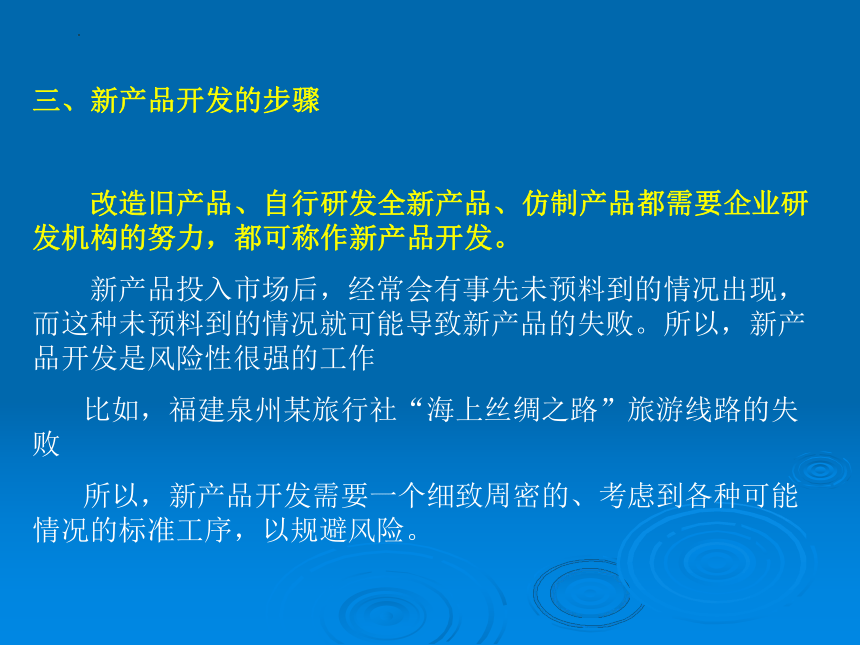 三、新产品开发的步骤

改造旧产品、自行研发全新产品、仿制产品都需要企业研发机构的努力，都可称作新产品开发。

新产品投入市场后，经常会有事先未预料到的情况出现，而这种未预料到的情况就可能导致新产品的失败。所以，新产品开发是风险性很强的工作

比如，福建泉州某旅行社“海上丝绸之路”旅游线路的失败

所以，新产品开发需要一个细致周密的、考虑到各种可能情况的标准工序，以规避风险。